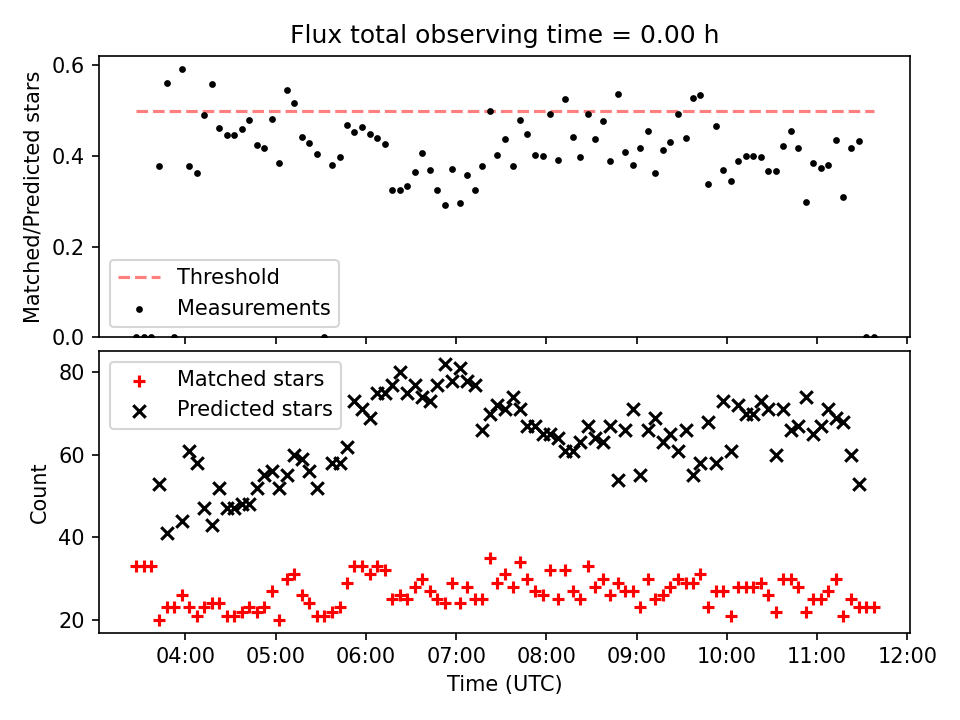 Flux total observing time = 0.00 h

Matched/Predicted stars

0.6
0.4
0.2
0.0

Threshold
Measurements

Count

80
60
40
20

Matched stars
Predicted stars

04:00 05:00 06:00 07:00 08:00 09:00 10:00 11:00 12:00

Time (UTC)